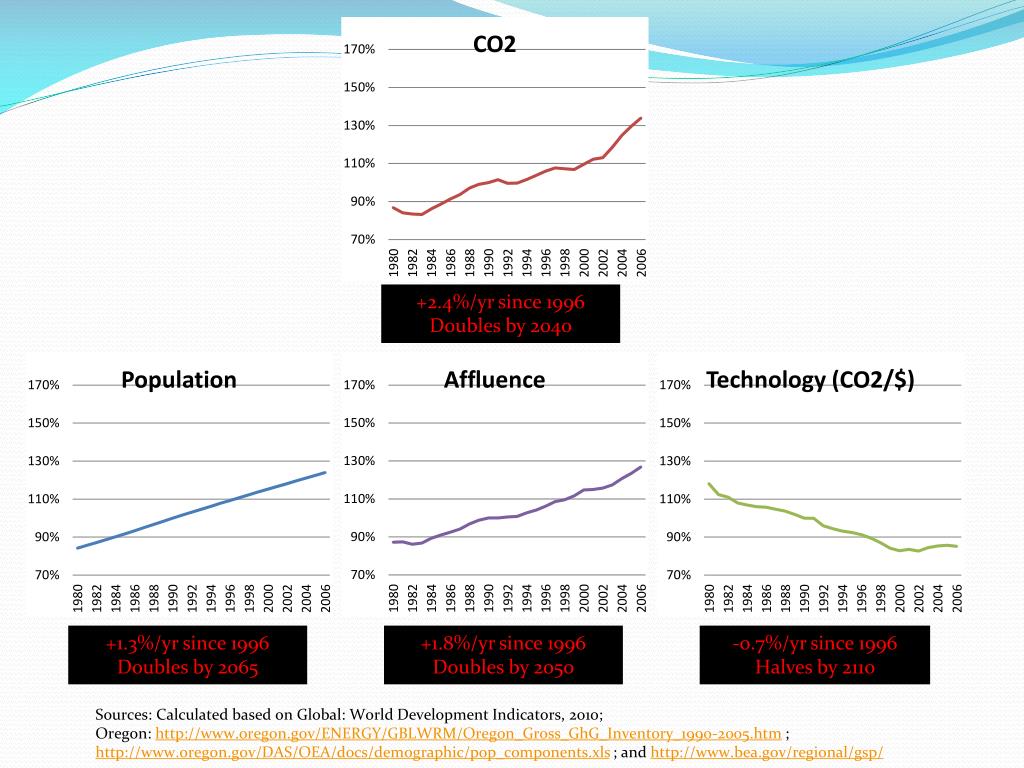 CO2

170%
150%
130%
110%
90%
70%

1980 1982 1984 1986 1988 1990 1992 1994 1996 1998 2000 2002 2004 2006

+2.4%/yr since 1996
Doubles by 2040

Population

170%
150%
130%
110%
90%
70%

1980 1982 1984 1986 1988 1990 1992 1994 1996 1998 2000 2002 2004 2006

+1.3%/yr since 1996
Doubles by 2065

Affluence

170%
150%
130%
110%
90%
70%

1980 1982 1984 1986 1988 1990 1992 1994 1996 1998 2000 2002 2004 2006

+1.8%/yr since 1996
Doubles by 2050

Technology (CO2/$)

170%
150%
130%
110%
90%
70%

1980 1982 1984 1986 1988 1990 1992 1994 1996 1998 2000 2002 2004 2006

-0.7%/yr since 1996
Halves by 2110

Sources: Calculated based on Global: World Development Indicators, 2010;
Oregon: http://www.oregon.gov/ENERGY/GBLWRM/Oregon_Gross_GhG_Inventory_1990-2005.htm ; http://www.oregon.gov/DAS/OEA/docs/demographic/pop_components.xls ; and http://www.bea.gov/regional/gsp/